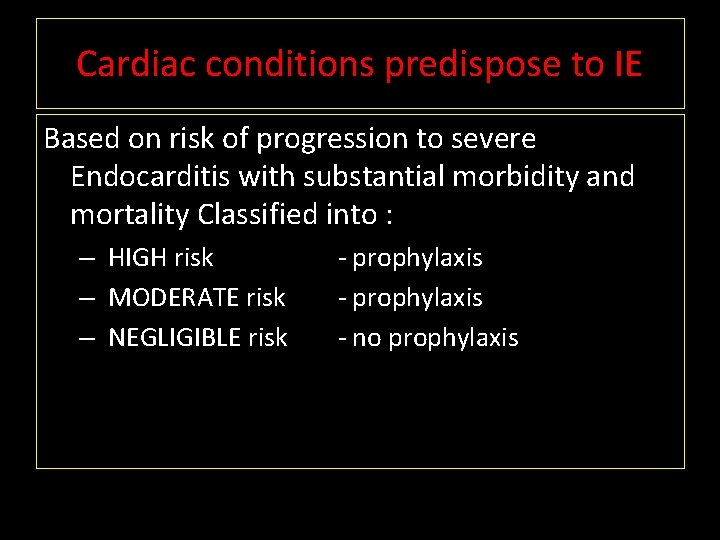 Cardiac conditions predispose to IE

Based on risk of progression to severe Endocarditis with substantial morbidity and mortality Classified into :

– HIGH risk - prophylaxis
– MODERATE risk - prophylaxis
– NEGLIGIBLE risk - no prophylaxis